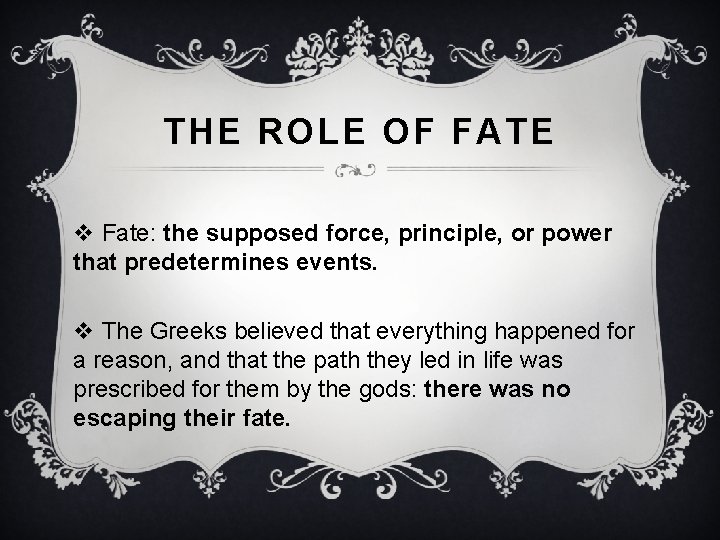 THE ROLE OF FATE

❖ Fate: the supposed force, principle, or power that predetermines events.

❖ The Greeks believed that everything happened for a reason, and that the path they led in life was prescribed for them by the gods: there was no escaping their fate.